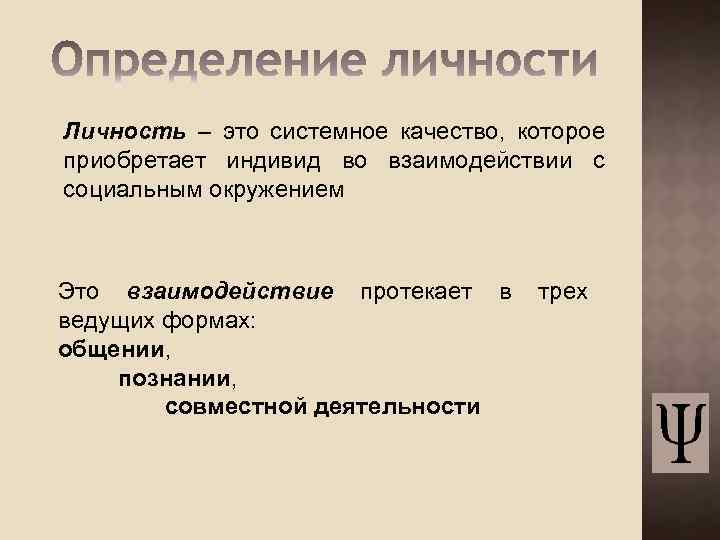 Определение личности

Личность – это системное качество, которое приобретает индивид во взаимодействии с социальным окружением

Это взаимодействие протекает в трех ведущих формах:
общении,
познании,
совместной деятельности

Ψ